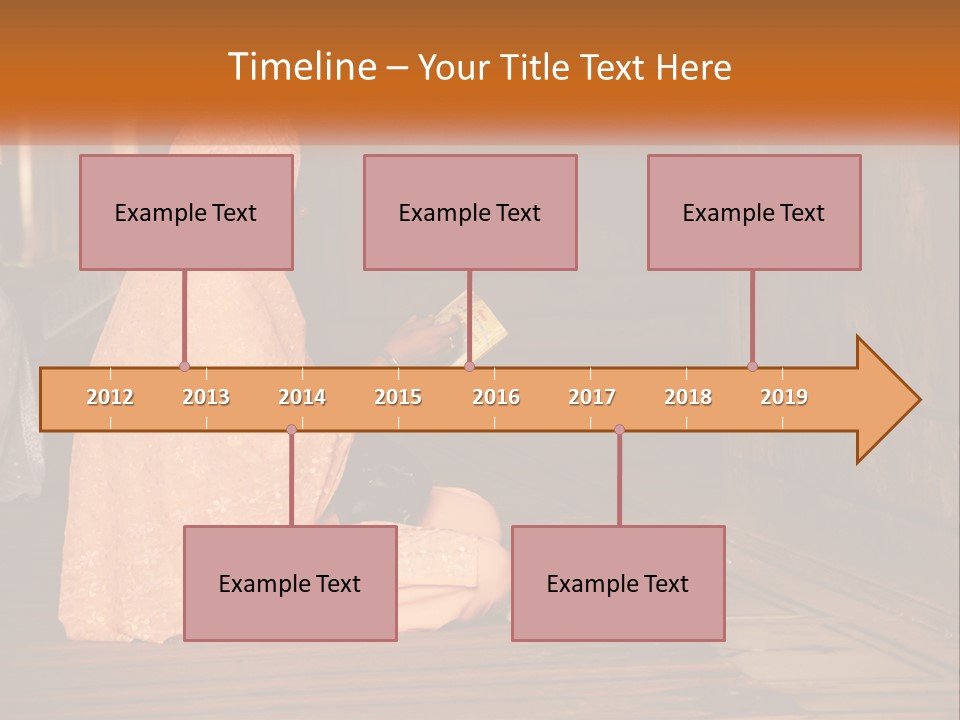 Timeline – Your Title Text Here

Example Text

Example Text

Example Text

2012 2013 2014 2015 2016 2017 2018 2019

Example Text

Example Text